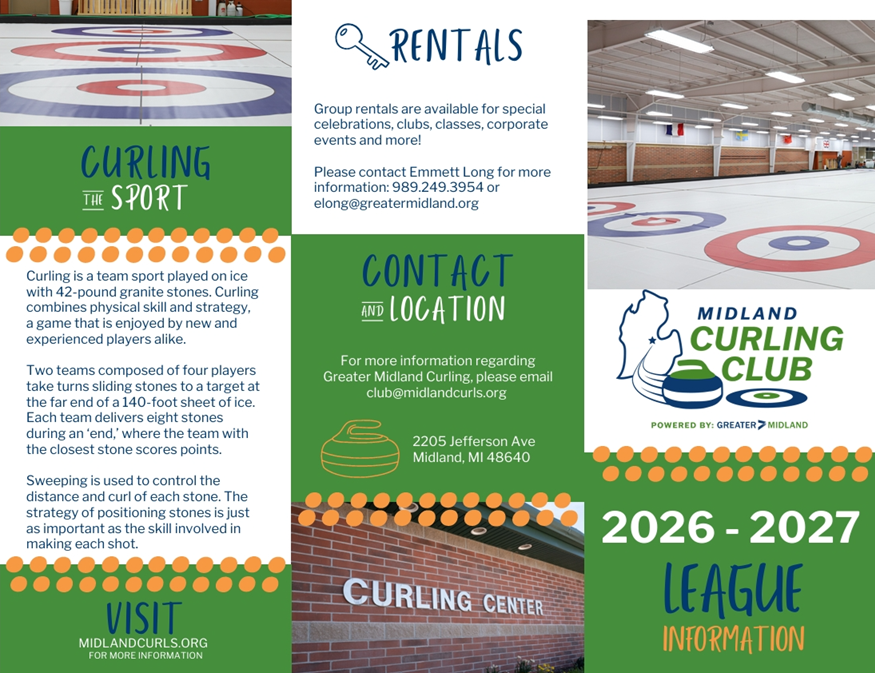 CURLING
THE SPORT

Curling is a team sport played on ice with 42-pound granite stones. Curling combines physical skill and strategy, a game that is enjoyed by new and experienced players alike.

Two teams composed of four players take turns sliding stones to a target at the far end of a 140-foot sheet of ice. Each team delivers eight stones during an 'end,' where the team with the closest stone scores points.

Sweeping is used to control the distance and curl of each stone. The strategy of positioning stones is just as important as the skill involved in making each shot.

VISIT
MIDLANDCURLS.ORG
FOR MORE INFORMATION

RENTALS

Group rentals are available for special celebrations, clubs, classes, corporate events and more!

Please contact Emmett Long for more information: 989.249.3954 or elong@greatermidland.org

CONTACT
AND LOCATION

For more information regarding Greater Midland Curling, please email club@midlandcurls.org

2205 Jefferson Ave
Midland, MI 48640

CURLING CENTER

MIDLAND
CURLING
CLUB
POWERED BY: GREATER MIDLAND

2026 - 2027
LEAGUE
INFORMATION